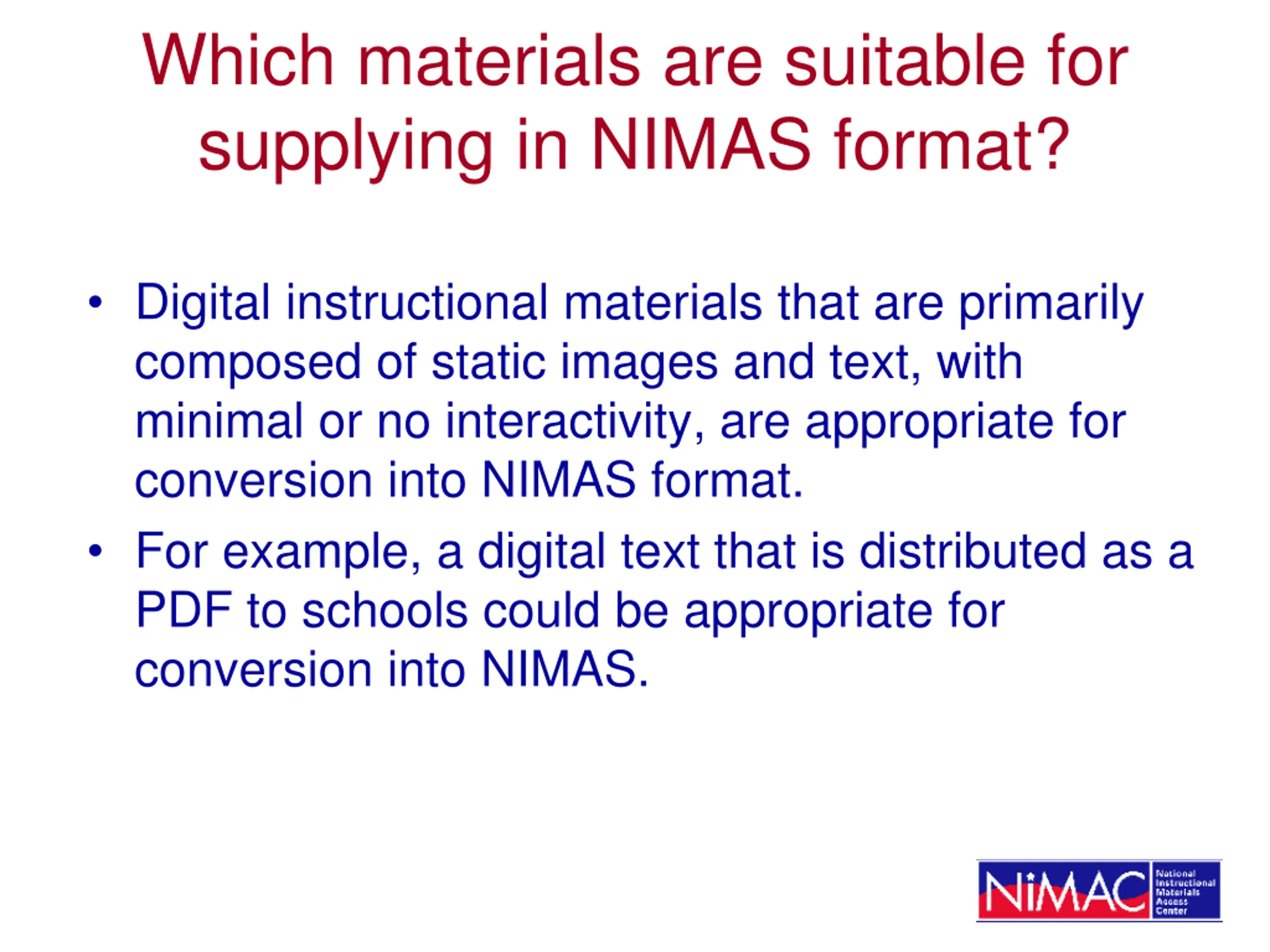 Which materials are suitable for supplying in NIMAS format?

• Digital instructional materials that are primarily composed of static images and text, with minimal or no interactivity, are appropriate for conversion into NIMAS format.

• For example, a digital text that is distributed as a PDF to schools could be appropriate for conversion into NIMAS.

NIMAC National Instructional Materials Access Center